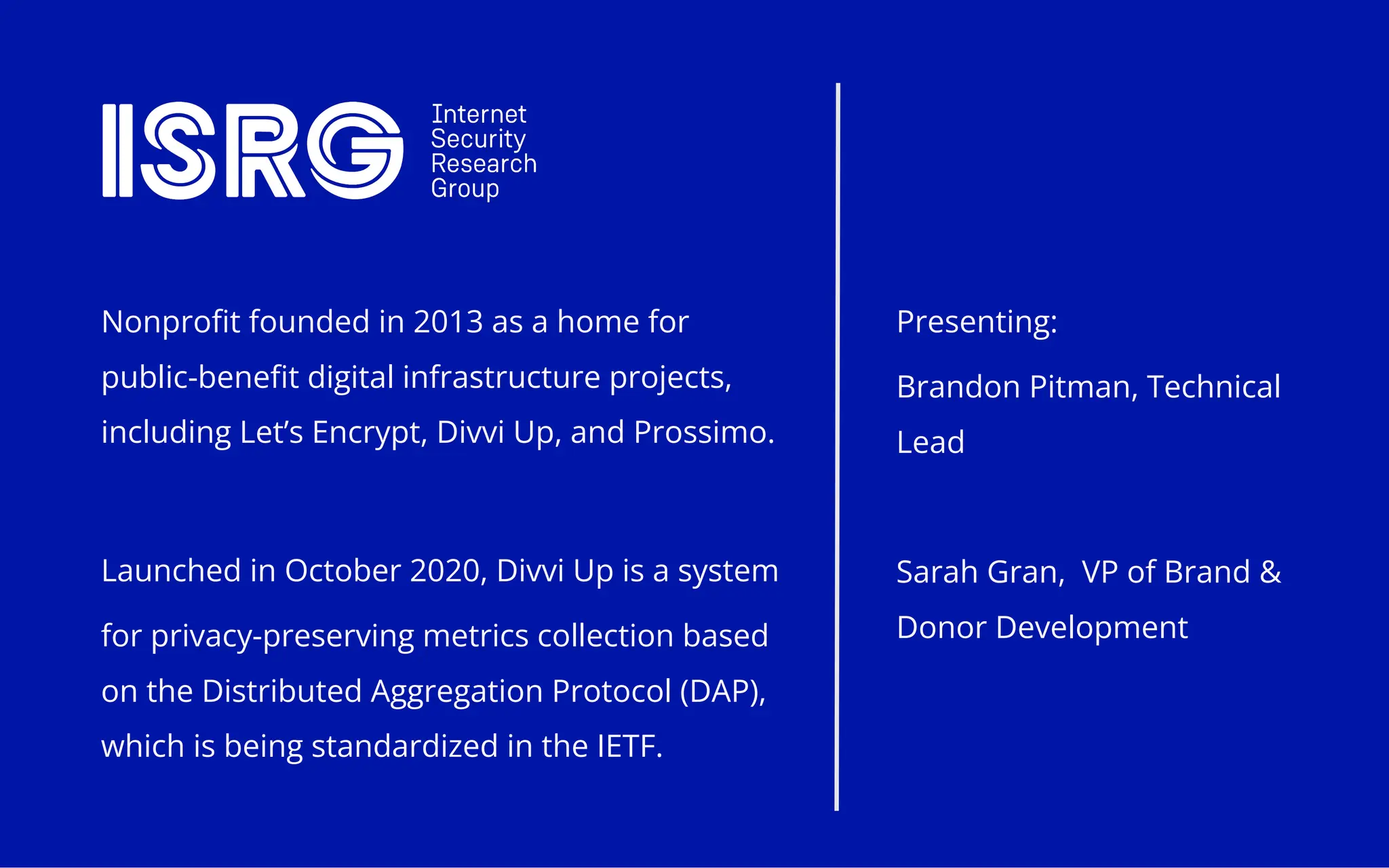 ISRG Internet Security Research Group

Nonprofit founded in 2013 as a home for public-benefit digital infrastructure projects, including Let's Encrypt, Divvi Up, and Prossimo.

Launched in October 2020, Divvi Up is a system for privacy-preserving metrics collection based on the Distributed Aggregation Protocol (DAP), which is being standardized in the IETF.

Presenting:

Brandon Pitman, Technical Lead

Sarah Gran,  VP of Brand & Donor Development